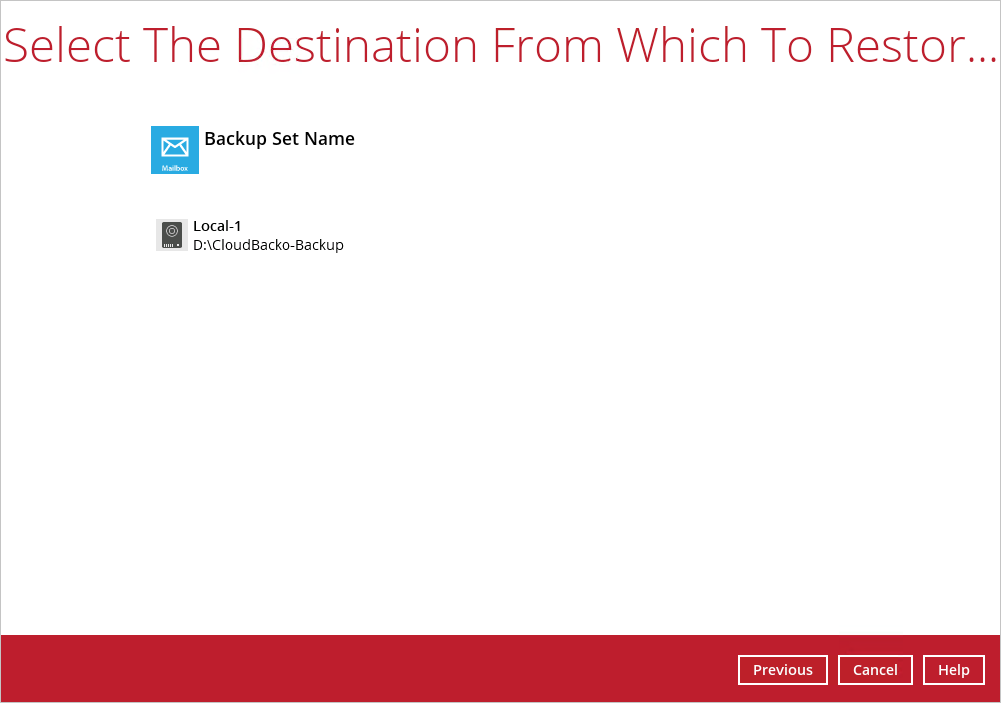 Select The Destination From Which To Restor...

Mailbox

Backup Set Name

Local-1
D:\CloudBacko-Backup

Previous Cancel Help